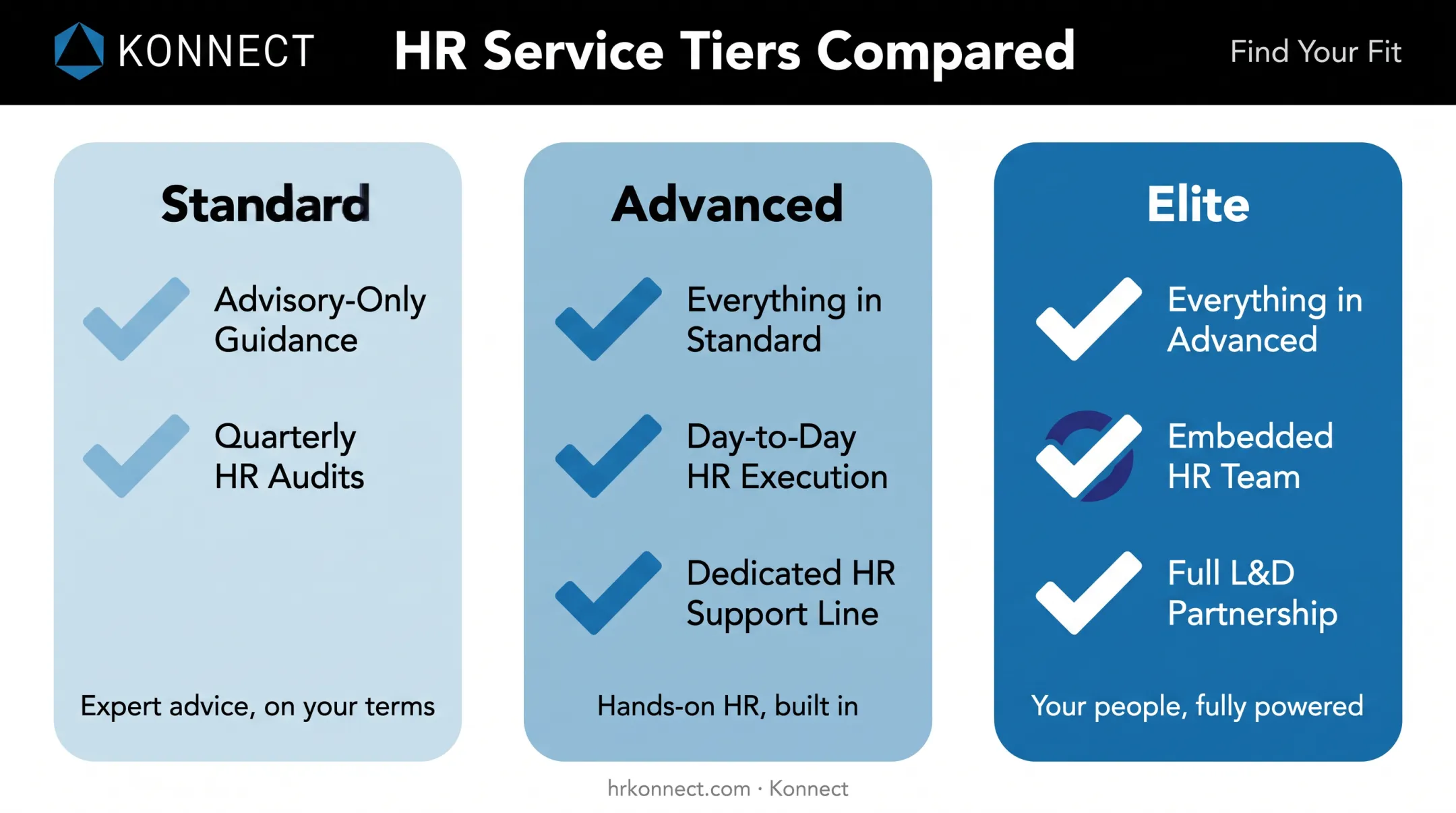 KONNECT

HR Service Tiers Compared

Find Your Fit

Standard

Advisory-Only Guidance

Quarterly HR Audits

Expert advice, on your terms

Advanced

Everything in Standard

Day-to-Day HR Execution

Dedicated HR Support Line

Hands-on HR, built in

Elite

Everything in Advanced

Embedded HR Team

Full L&D Partnership

Your people, fully powered

hrkonnect.com · Konnect